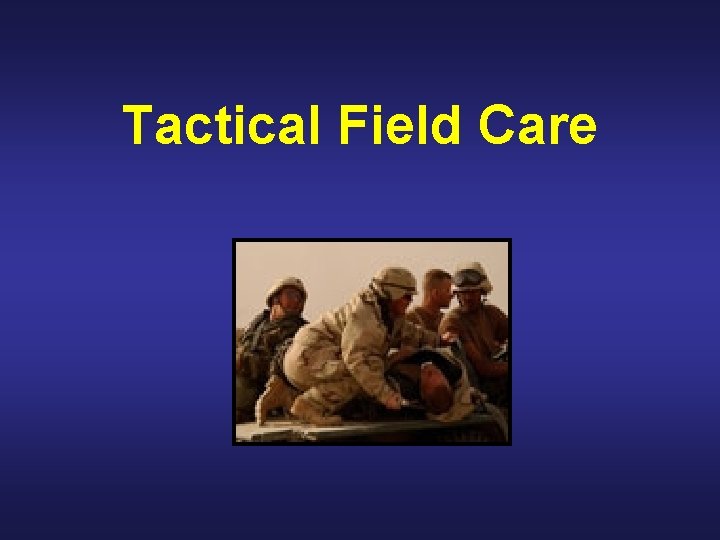 Tactical Field Care